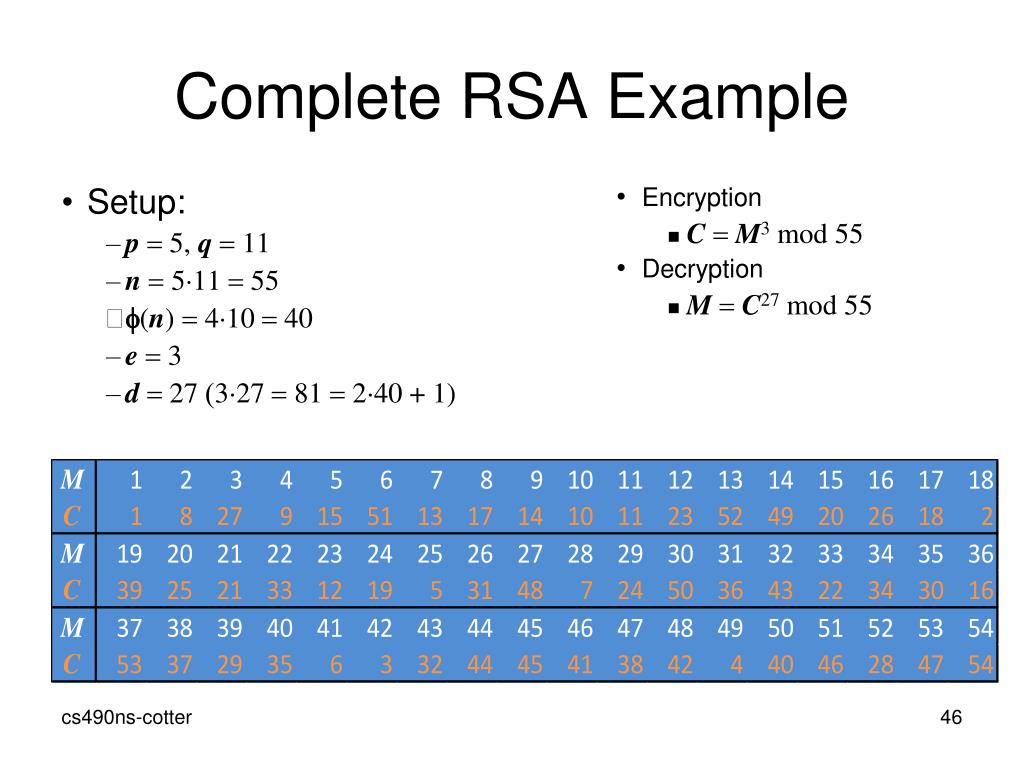 Complete RSA Example

• Setup:
– $p = 5$, $q = 11$
– $n = 5 \cdot 11 = 55$
$\phi(n) = 4 \cdot 10 = 40$
– $e = 3$
– $d = 27$ $(3 \cdot 27 = 81 = 2 \cdot 40 + 1)$

• Encryption
▪ $C = M^3 \bmod 55$
• Decryption
▪ $M = C^{27} \bmod 55$

| M | 1 | 2 | 3 | 4 | 5 | 6 | 7 | 8 | 9 | 10 | 11 | 12 | 13 | 14 | 15 | 16 | 17 | 18 |
|---|---|---|---|---|---|---|---|---|---|---|---|---|---|---|---|---|---|---|
| C | 1 | 8 | 27 | 9 | 15 | 51 | 13 | 17 | 14 | 10 | 11 | 23 | 52 | 49 | 20 | 26 | 18 | 2 |
| M | 19 | 20 | 21 | 22 | 23 | 24 | 25 | 26 | 27 | 28 | 29 | 30 | 31 | 32 | 33 | 34 | 35 | 36 |
| C | 39 | 25 | 21 | 33 | 12 | 19 | 5 | 31 | 48 | 7 | 24 | 50 | 36 | 43 | 22 | 34 | 30 | 16 |
| M | 37 | 38 | 39 | 40 | 41 | 42 | 43 | 44 | 45 | 46 | 47 | 48 | 49 | 50 | 51 | 52 | 53 | 54 |
| C | 53 | 37 | 29 | 35 | 6 | 3 | 32 | 44 | 45 | 41 | 38 | 42 | 4 | 40 | 46 | 28 | 47 | 54 |

cs490ns-cotter

46